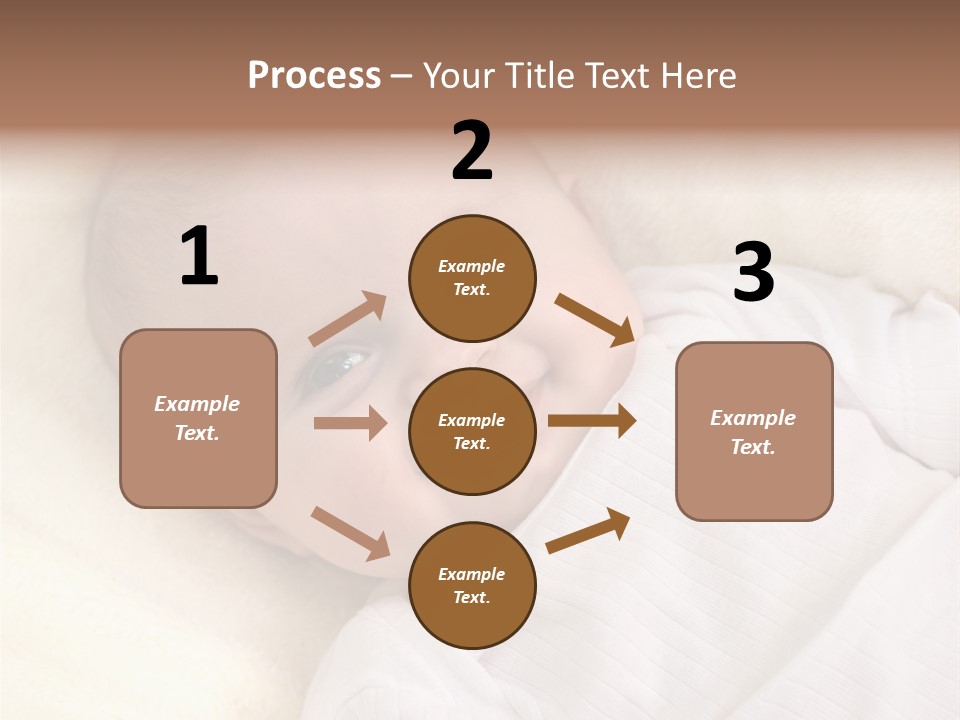 Process – Your Title Text Here

1

Example Text.

2

Example Text.

Example Text.

Example Text.

3

Example Text.